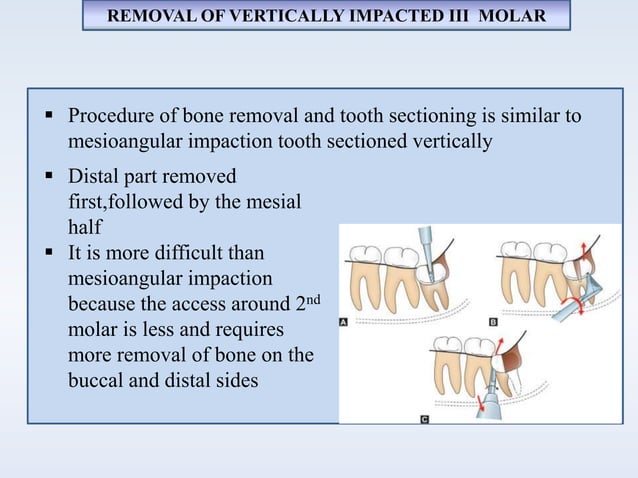 REMOVAL OF VERTICALLY IMPACTED III MOLAR

▪ Procedure of bone removal and tooth sectioning is similar to mesioangular impaction tooth sectioned vertically

▪ Distal part removed first,followed by the mesial half

▪ It is more difficult than mesioangular impaction because the access around 2$^{nd}$ molar is less and requires more removal of bone on the buccal and distal sides

A

B

C